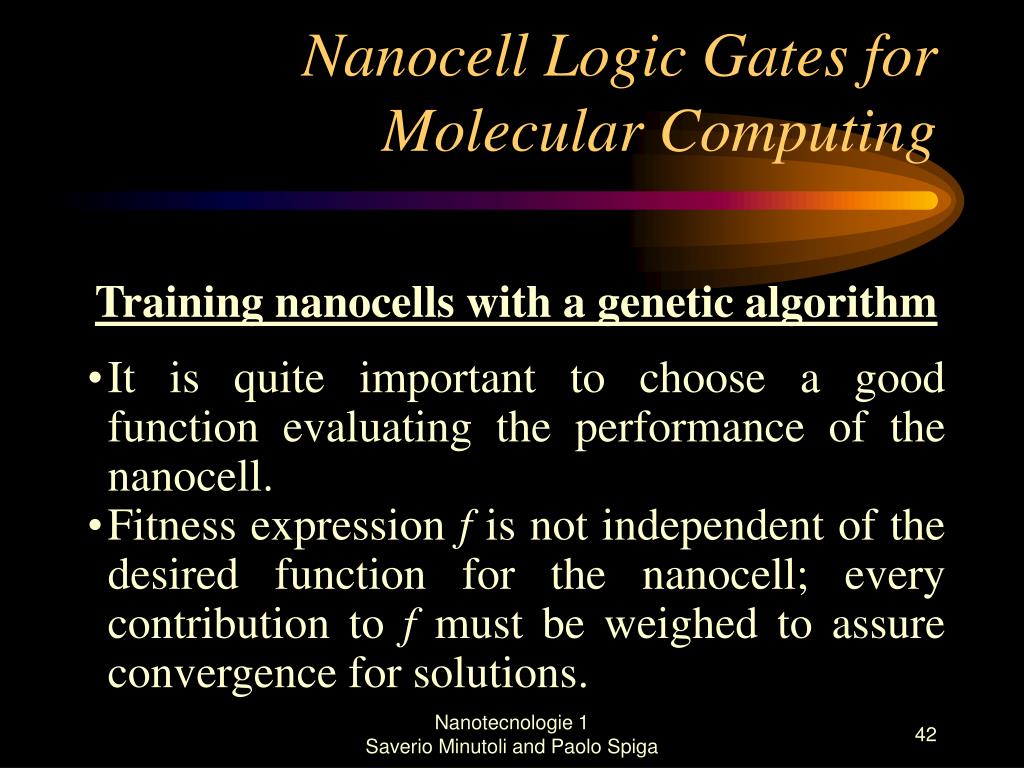 Nanocell Logic Gates for Molecular Computing

Training nanocells with a genetic algorithm

•It is quite important to choose a good function evaluating the performance of the nanocell.

•Fitness expression $f$ is not independent of the desired function for the nanocell; every contribution to $f$ must be weighed to assure convergence for solutions.

Nanotecnologie 1
Saverio Minutoli and Paolo Spiga

42